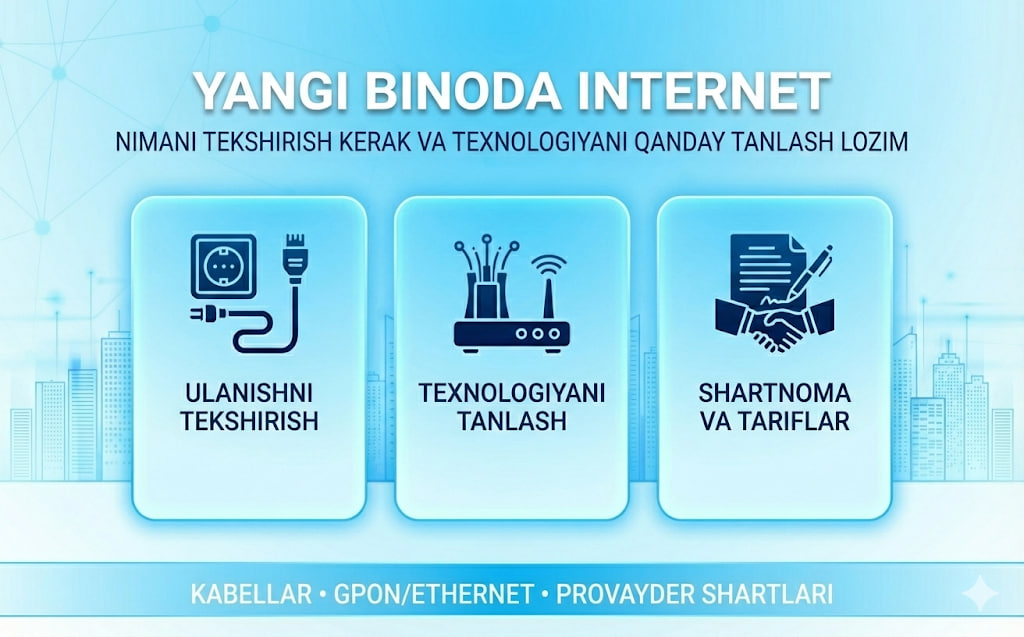 YANGI BINODA INTERNET

NIMANI TEKSHIRISH KERAK VA TEXNOLOGIYANI QANDAY TANLASH LOZIM

ULANISHNI TEKSHIRISH

TEXNOLOGIYANI TANLASH

SHARTNOMA VA TARIFLAR

KABELLAR • GPON/ETHERNET • PROVAYDER SHARTLARI